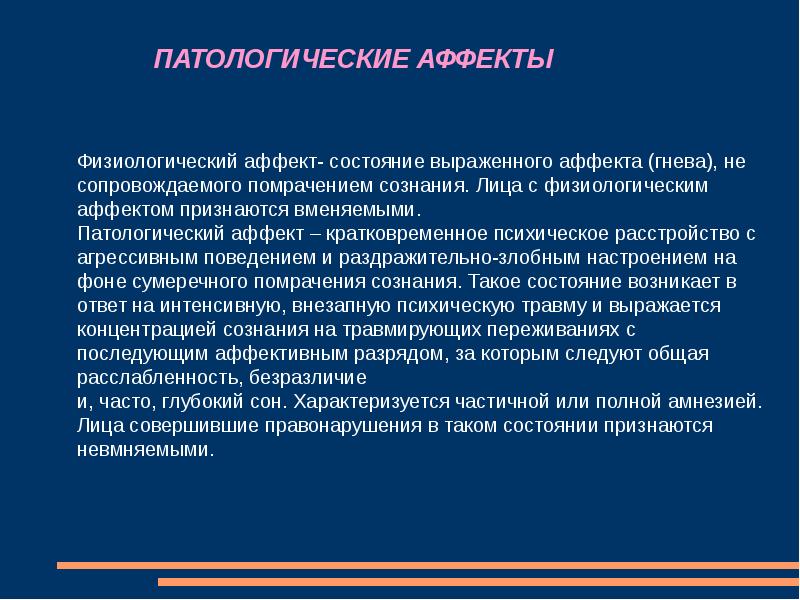 ПАТОЛОГИЧЕСКИЕ АФФЕКТЫ

Физиологический аффект- состояние выраженного аффекта (гнева), не сопровождаемого помрачением сознания. Лица с физиологическим аффектом признаются вменяемыми.
Патологический аффект – кратковременное психическое расстройство с агрессивным поведением и раздражительно-злобным настроением на фоне сумеречного помрачения сознания. Такое состояние возникает в ответ на интенсивную, внезапную психическую травму и выражается концентрацией сознания на травмирующих переживаниях с последующим аффективным разрядом, за которым следуют общая расслабленность, безразличие
и, часто, глубокий сон. Характеризуется частичной или полной амнезией.
Лица совершившие правонарушения в таком состоянии признаются невмняемыми.